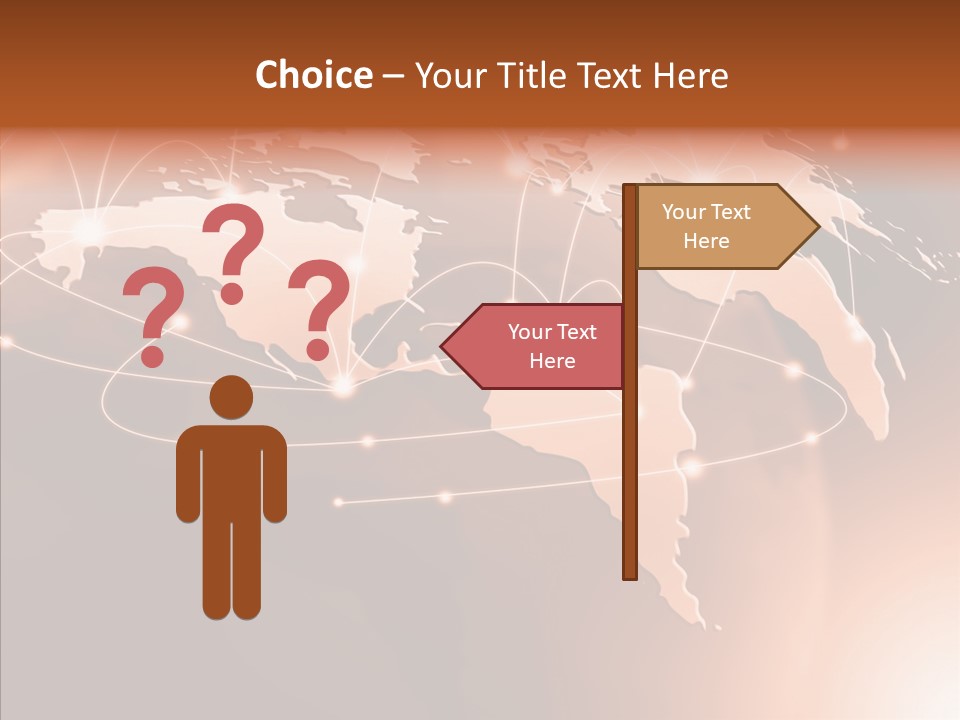 Choice – Your Title Text Here

? ? ?

Your Text Here

Your Text Here